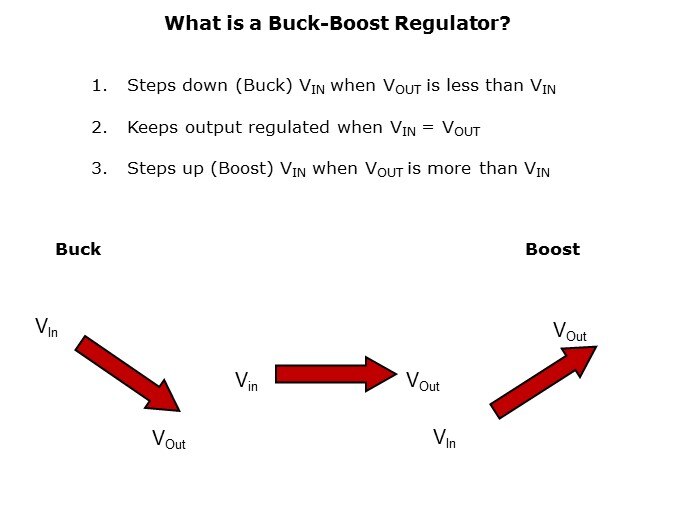 What is a Buck-Boost Regulator?

1. Steps down (Buck) $V_{IN}$ when $V_{OUT}$ is less than $V_{IN}$

2. Keeps output regulated when $V_{IN} = V_{OUT}$

3. Steps up (Boost) $V_{IN}$ when $V_{OUT}$ is more than $V_{IN}$

Buck

Boost

$V_{In}$

$V_{Out}$

$V_{in}$

$V_{Out}$

$V_{Out}$

$V_{In}$